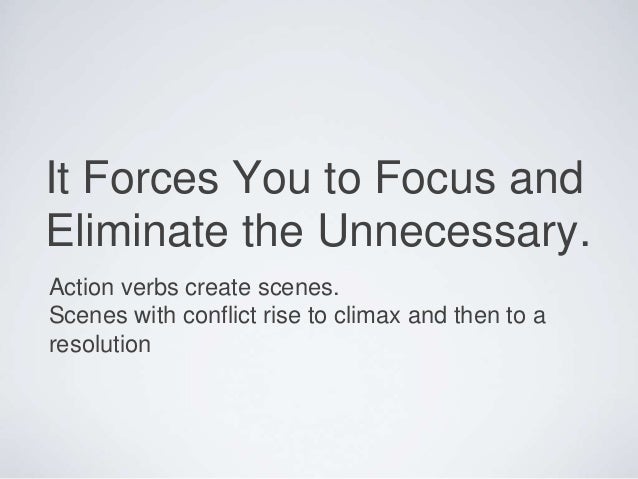 It Forces You to Focus and Eliminate the Unnecessary.

Action verbs create scenes.
Scenes with conflict rise to climax and then to a resolution